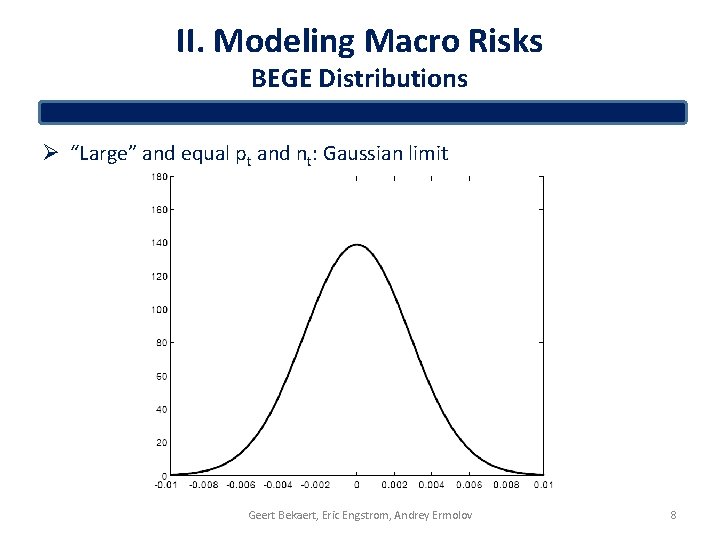 II. Modeling Macro Risks
BEGE Distributions

➢ "Large" and equal $p_t$ and $n_t$: Gaussian limit

180
160
140
120
100
80
60
40
20
0
-0.01 -0.008 -0.006 -0.004 -0.002 0 0.002 0.004 0.006 0.008 0.01

Geert Bekaert, Eric Engstrom, Andrey Ermolov

8